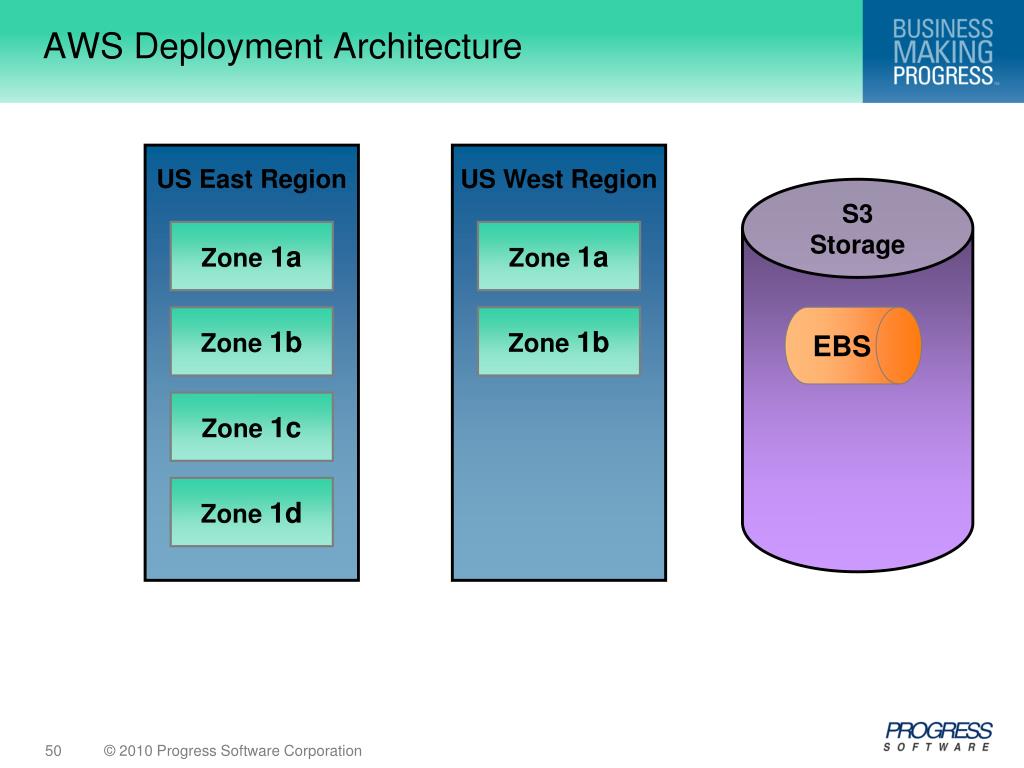 AWS Deployment Architecture

BUSINESS MAKING PROGRESS™

US East Region

Zone 1a

Zone 1b

Zone 1c

Zone 1d

US West Region

Zone 1a

Zone 1b

S3 Storage

EBS

50 © 2010 Progress Software Corporation

PROGRESS SOFTWARE